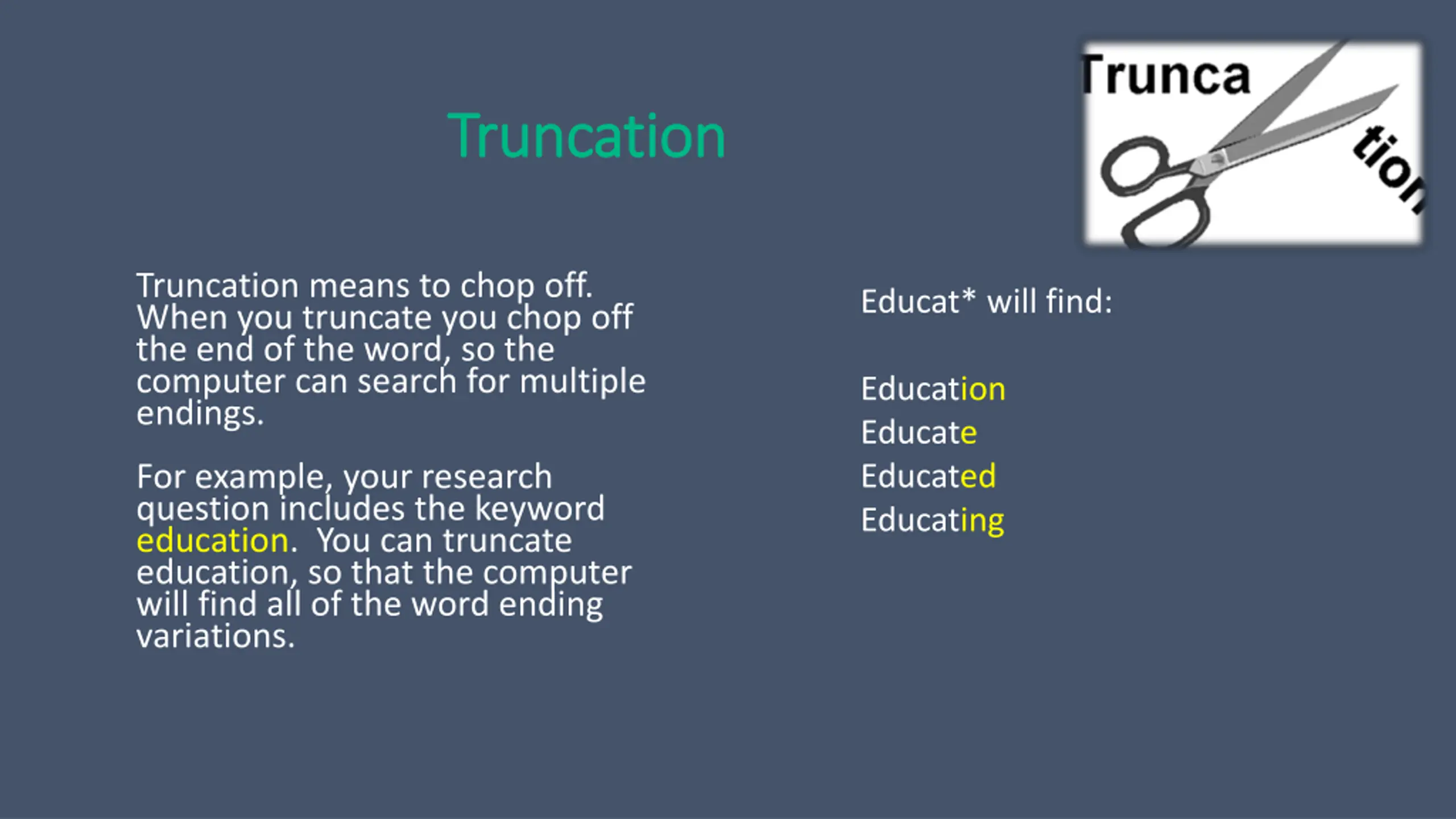 Truncation

Trunca
tion

Truncation means to chop off. When you truncate you chop off the end of the word, so the computer can search for multiple endings.

For example, your research question includes the keyword education. You can truncate education, so that the computer will find all of the word ending variations.

Educat* will find:

Education
Educate
Educated
Educating